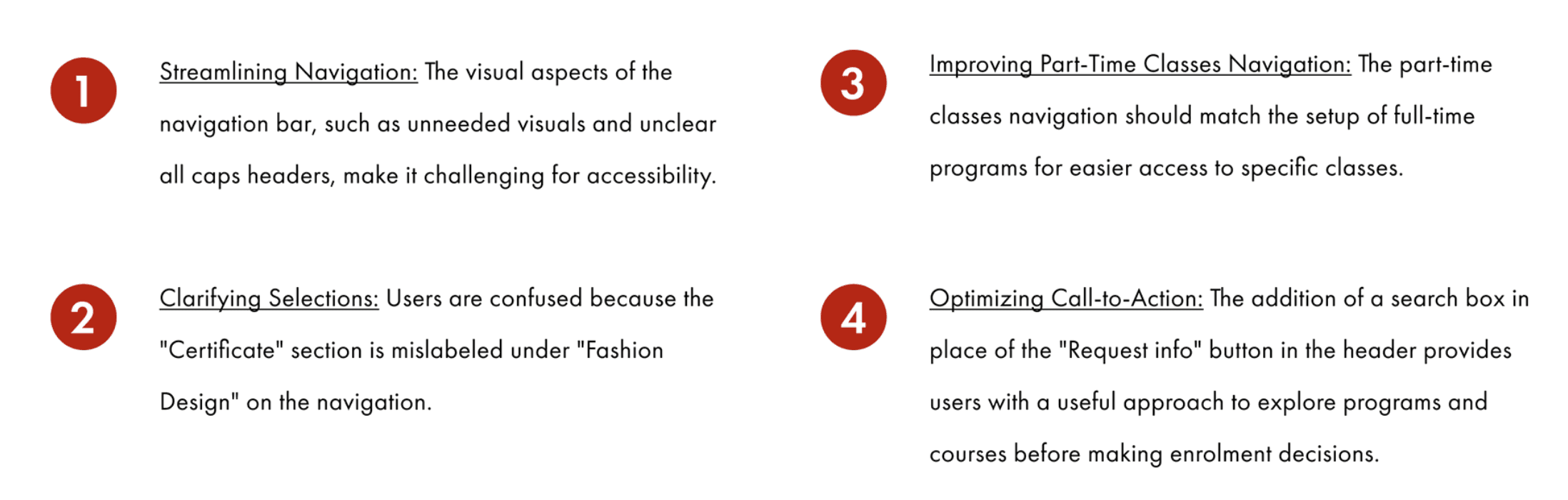 1

Streamlining Navigation: The visual aspects of the navigation bar, such as unneeded visuals and unclear all caps headers, make it challenging for accessibility.

2

Clarifying Selections: Users are confused because the "Certificate" section is mislabeled under "Fashion Design" on the navigation.

3

Improving Part-Time Classes Navigation: The part-time classes navigation should match the setup of full-time programs for easier access to specific classes.

4

Optimizing Call-to-Action: The addition of a search box in place of the "Request info" button in the header provides users with a useful approach to explore programs and courses before making enrolment decisions.